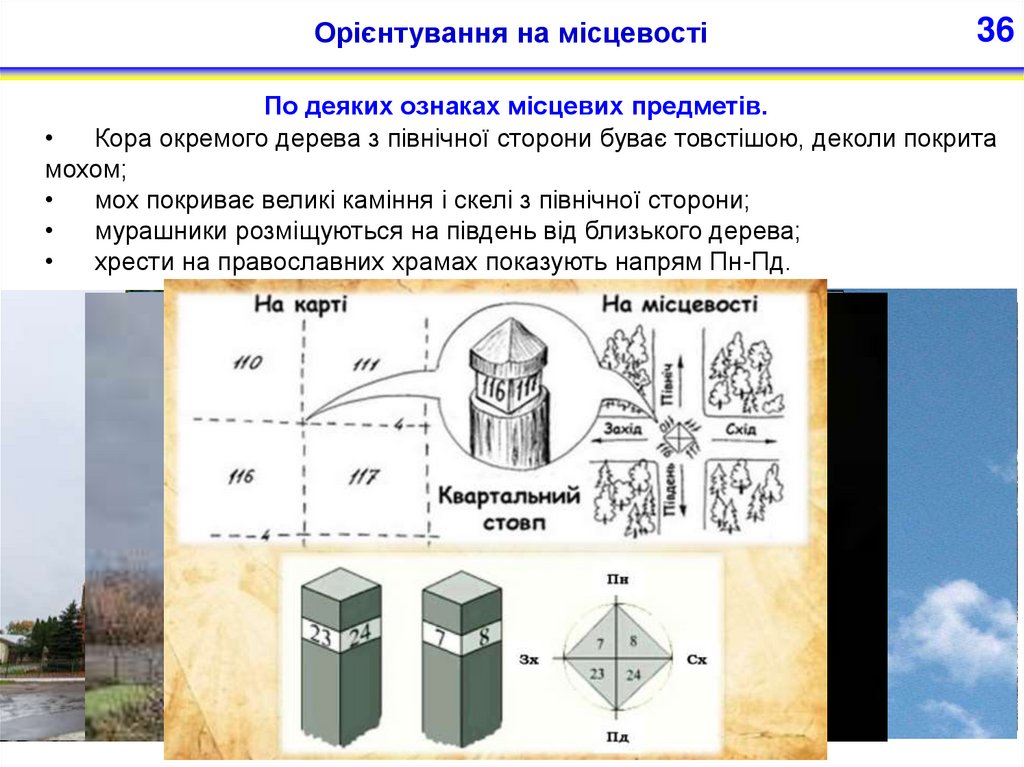 Орієнтування на місцевості

36

По деяких ознаках місцевих предметів.

• Кора окремого дерева з північної сторони буває товстішою, деколи покрита мохом;
• мох покриває великі каміння і скелі з північної сторони;
• мурашники розміщуються на південь від близького дерева;
• хрести на православних храмах показують напрям Пн-Пд.

На карті

110

111

116

117

4

4

116

117

Квартальний стовп

На місцевості

Північ

Захід

Схід

Південь

23

24

7

8

Пн

Зх

Сх

Пд

7

8

23

24